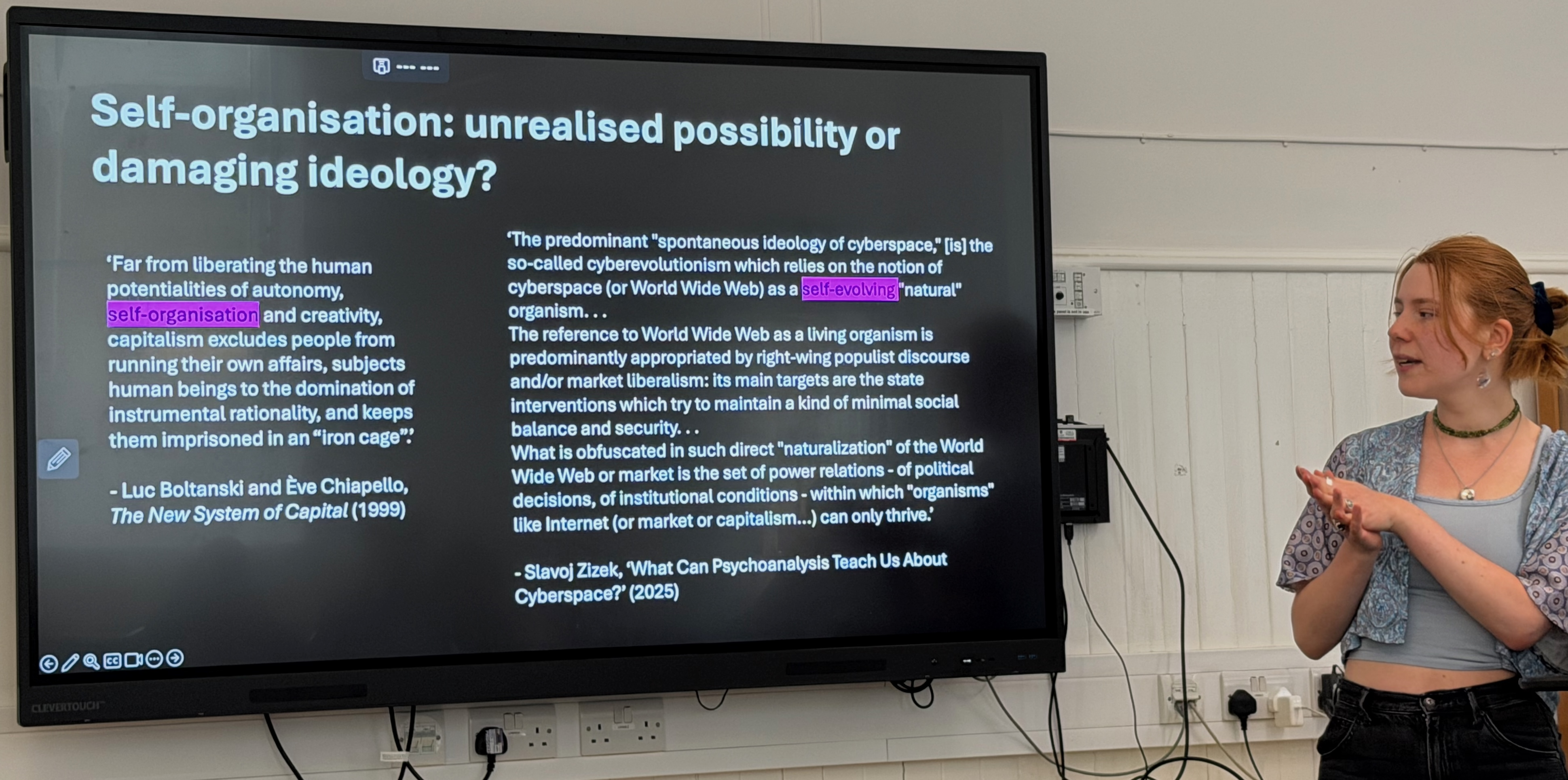 Self-organisation: unrealised possibility or damaging ideology?

'Far from liberating the human potentialities of autonomy, self-organisation and creativity, capitalism excludes people from running their own affairs, subjects human beings to the domination of instrumental rationality, and keeps them imprisoned in an "iron cage".'

- Luc Boltanski and Ève Chiapello, The New System of Capital (1999)

'The predominant "spontaneous ideology of cyberspace," [is] the so-called cyberevolutionism which relies on the notion of cyberspace (or World Wide Web) as a self-evolving "natural" organism. . .
The reference to World Wide Web as a living organism is predominantly appropriated by right-wing populist discourse and/or market liberalism: its main targets are the state interventions which try to maintain a kind of minimal social balance and security. . .
What is obfuscated in such direct "naturalization" of the World Wide Web or market is the set of power relations - of political decisions, of institutional conditions - within which "organisms" like Internet (or market or capitalism...) can only thrive.'

- Slavoj Zizek, 'What Can Psychoanalysis Teach Us About Cyberspace?' (2025)

CLEVERTOUCH